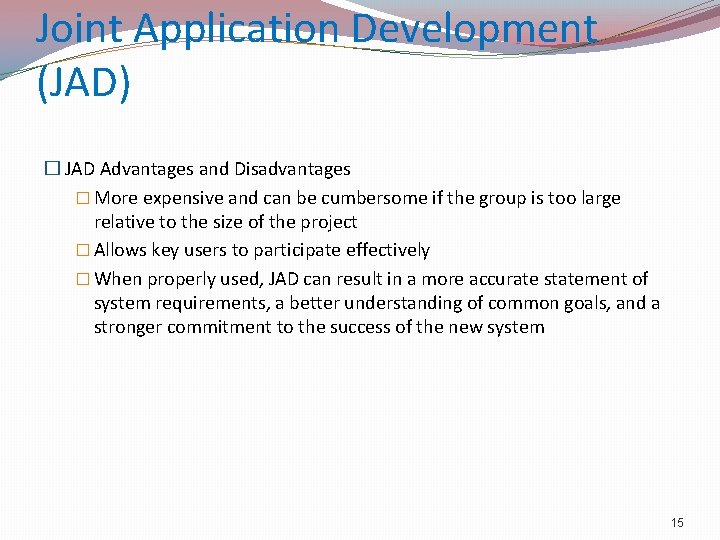 Joint Application Development (JAD)

☐ JAD Advantages and Disadvantages

☐ More expensive and can be cumbersome if the group is too large relative to the size of the project

☐ Allows key users to participate effectively

☐ When properly used, JAD can result in a more accurate statement of system requirements, a better understanding of common goals, and a stronger commitment to the success of the new system

15